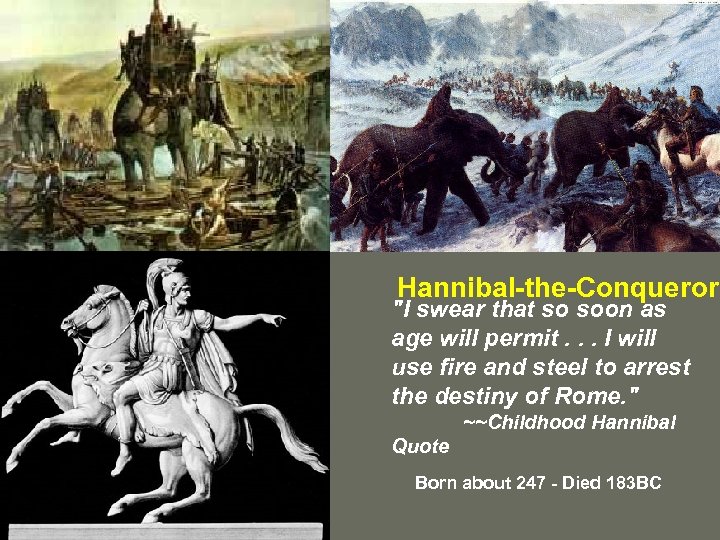 Hannibal-the-Conqueror

"I swear that so soon as age will permit . . . I will use fire and steel to arrest the destiny of Rome."
~~Childhood Hannibal Quote

Born about 247 - Died 183BC